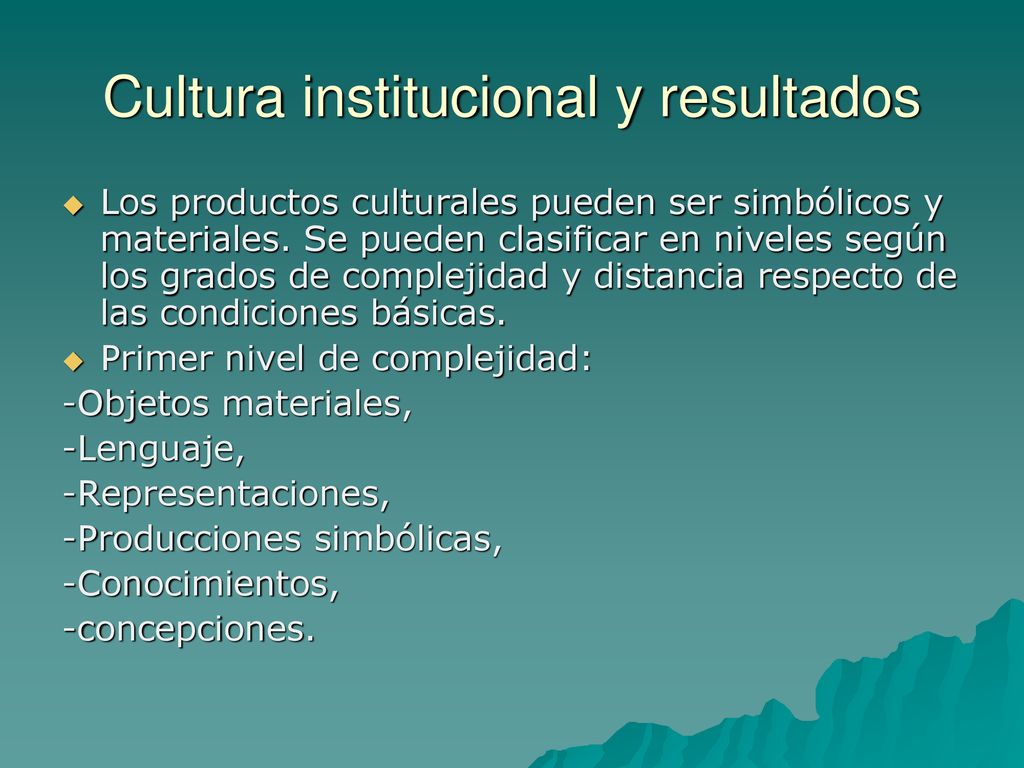 Cultura institucional y resultados

Los productos culturales pueden ser simbólicos y materiales. Se pueden clasificar en niveles según los grados de complejidad y distancia respecto de las condiciones básicas.

Primer nivel de complejidad:

-Objetos materiales,

-Lenguaje,

-Representaciones,

-Producciones simbólicas,

-Conocimientos,

-concepciones.